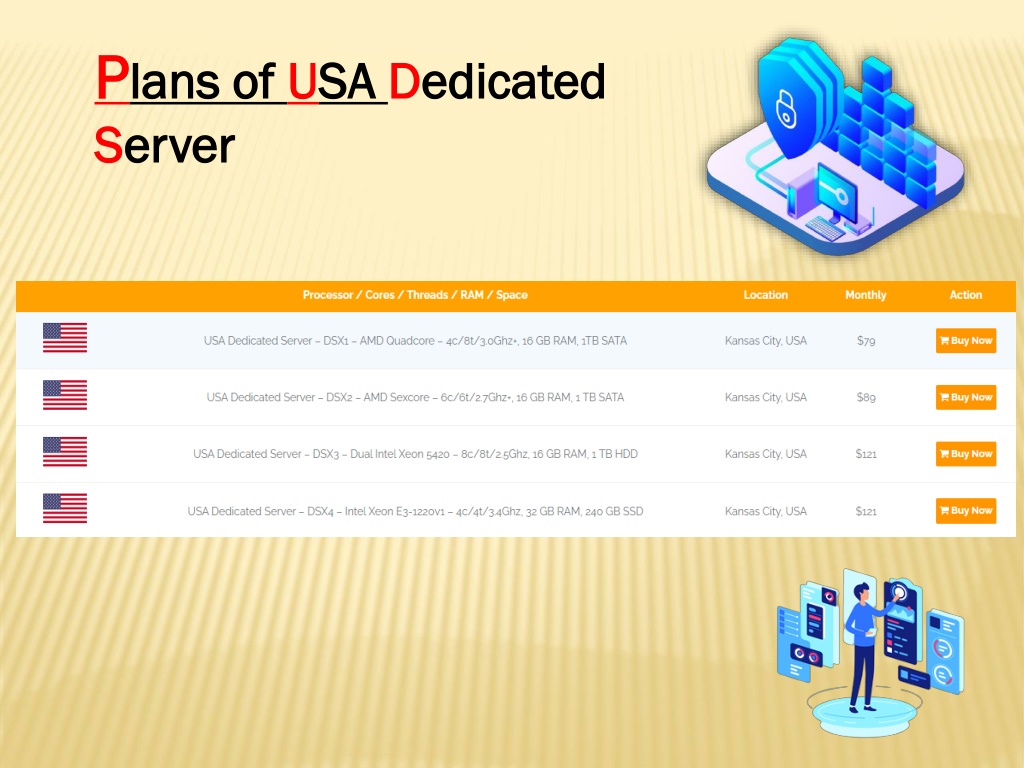 Plans of USA Dedicated Server

| | Processor / Cores / Threads / RAM / Space | Location | Monthly | Action |
|---|---|---|---|---|
| | USA Dedicated Server – DSX1 – AMD Quadcore – 4c/8t/3.0Ghz+, 16 GB RAM, 1TB SATA | Kansas City, USA | $79 | Buy Now |
| | USA Dedicated Server – DSX2 – AMD Sexcore – 6c/6t/2.7Ghz+, 16 GB RAM, 1 TB SATA | Kansas City, USA | $89 | Buy Now |
| | USA Dedicated Server – DSX3 – Dual Intel Xeon 5420 – 8c/8t/2.5Ghz, 16 GB RAM, 1 TB HDD | Kansas City, USA | $121 | Buy Now |
| | USA Dedicated Server – DSX4 – Intel Xeon E3-1220v1 – 4c/4t/3.4Ghz, 32 GB RAM, 240 GB SSD | Kansas City, USA | $121 | Buy Now |